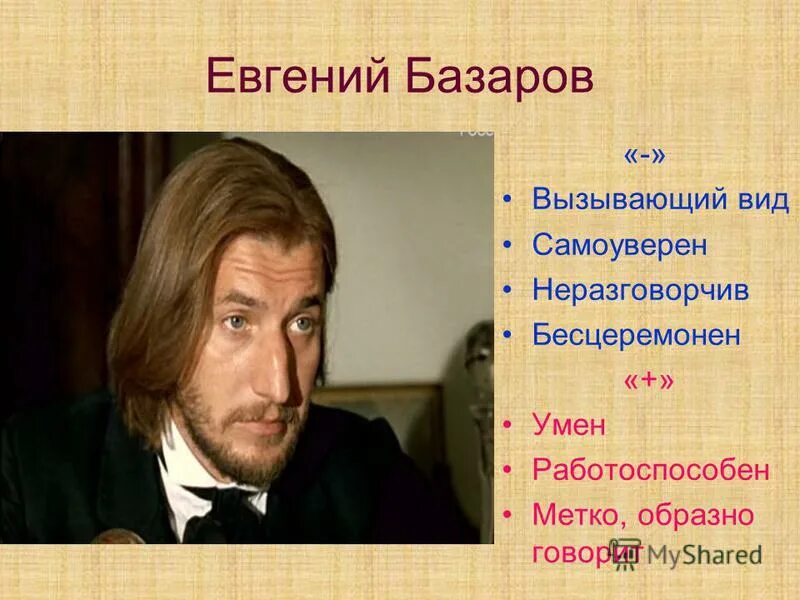 Евгений Базаров

«-»

• Вызывающий вид
• Самоуверен
• Неразговорчив
• Бесцеремонен

«+»

• Умен
• Работоспособен
• Метко, образно говорит

MyShared